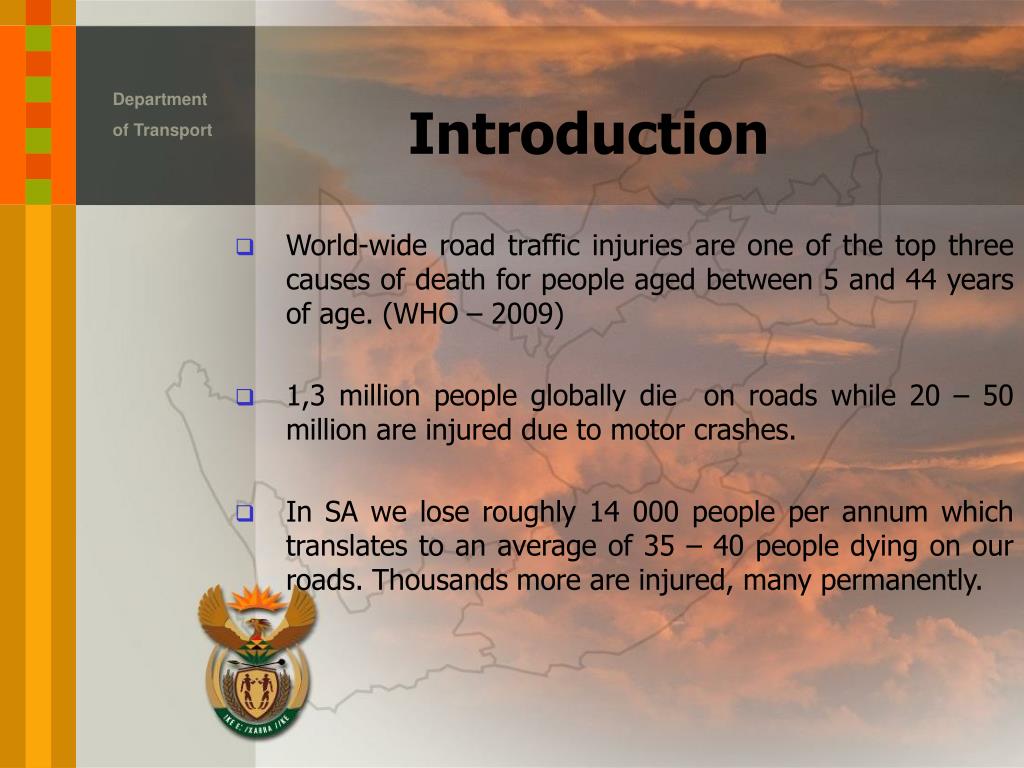 Department
of Transport

Introduction

World-wide road traffic injuries are one of the top three causes of death for people aged between 5 and 44 years of age. (WHO – 2009)

1,3 million people globally die on roads while 20 – 50 million are injured due to motor crashes.

In SA we lose roughly 14 000 people per annum which translates to an average of 35 – 40 people dying on our roads. Thousands more are injured, many permanently.

!KE E: /XARRA //KE